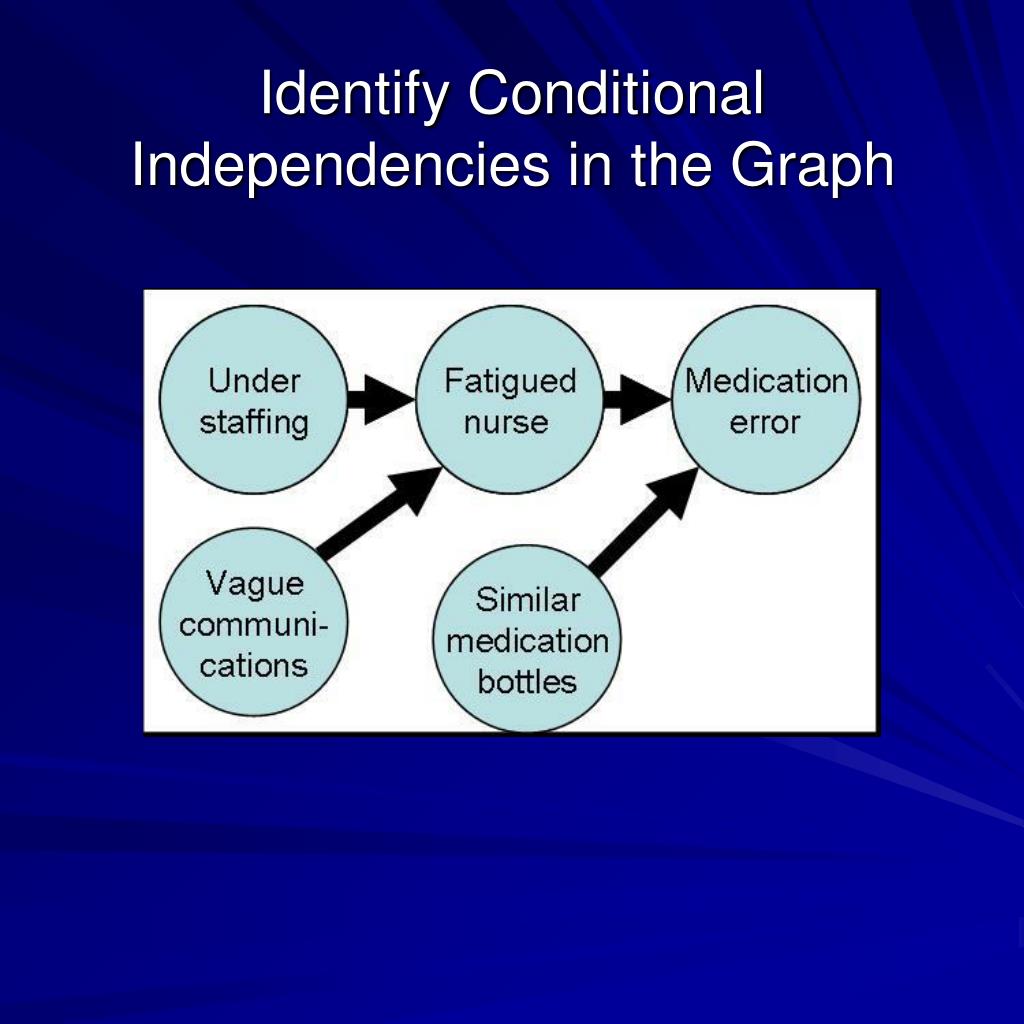 Identify Conditional Independencies in the Graph

Under staffing

Fatigued nurse

Medication error

Vague communications

Similar medication bottles